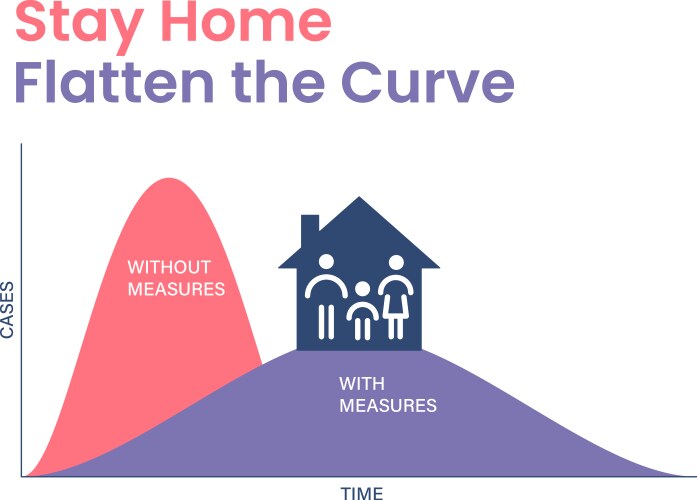 Stay Home
Flatten the Curve

CASES

WITHOUT MEASURES

WITH MEASURES

TIME